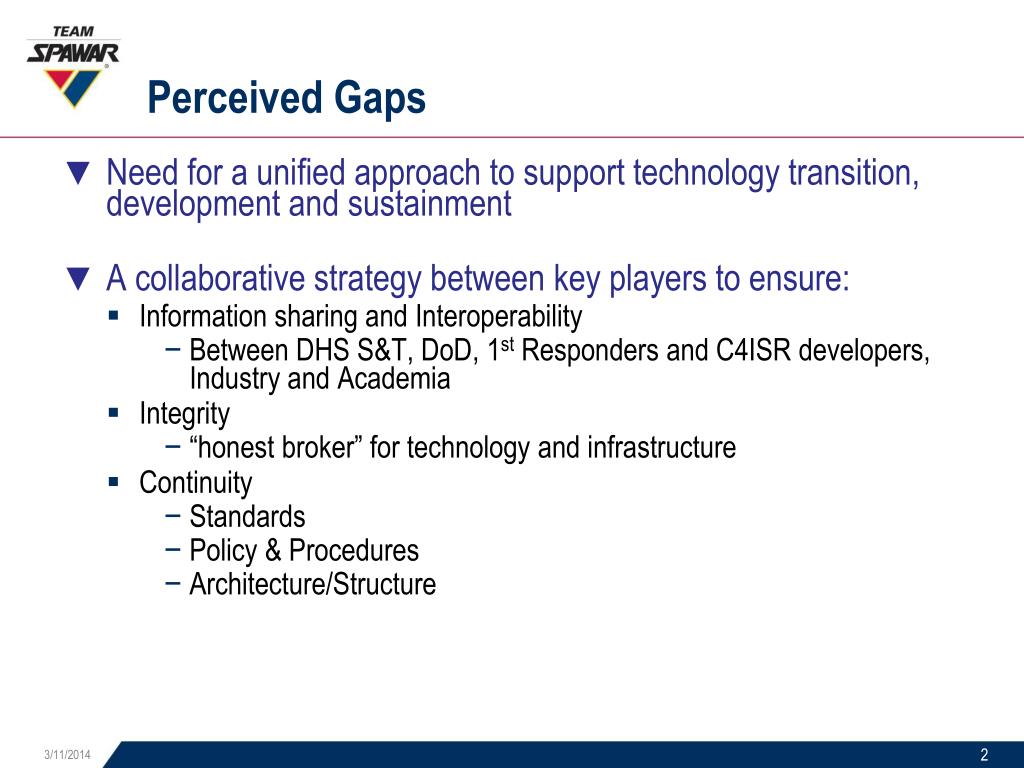 TEAM
SPAWAR

Perceived Gaps

▼ Need for a unified approach to support technology transition, development and sustainment

▼ A collaborative strategy between key players to ensure:
▪ Information sharing and Interoperability
− Between DHS S&T, DoD, 1$^{st}$ Responders and C4ISR developers, Industry and Academia
▪ Integrity
− “honest broker” for technology and infrastructure
▪ Continuity
− Standards
− Policy & Procedures
− Architecture/Structure

3/11/2014

2